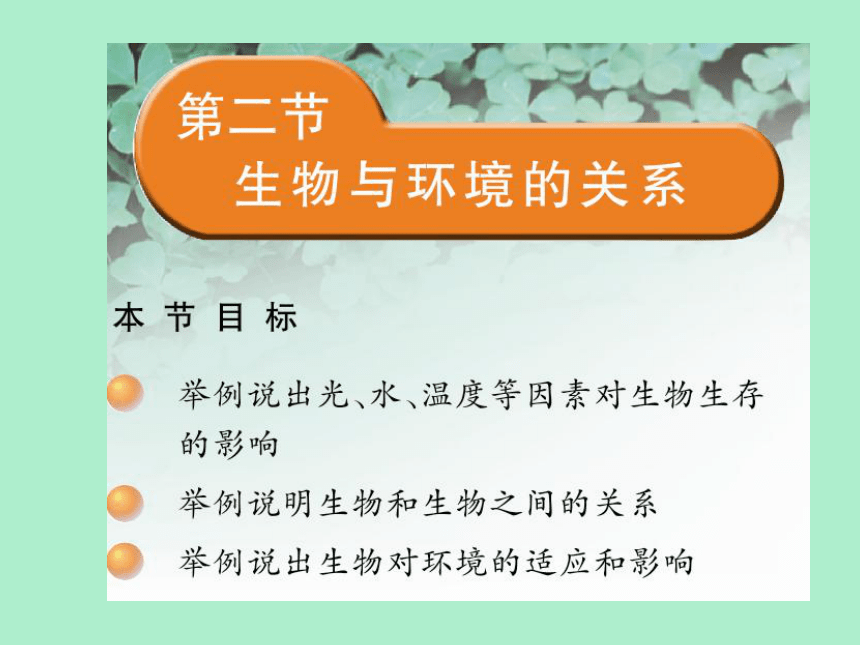 第二节
生物与环境的关系

本节目标

举例说出光、水、温度等因素对生物生存的影响

举例说明生物和生物之间的关系

举例说出生物对环境的适应和影响